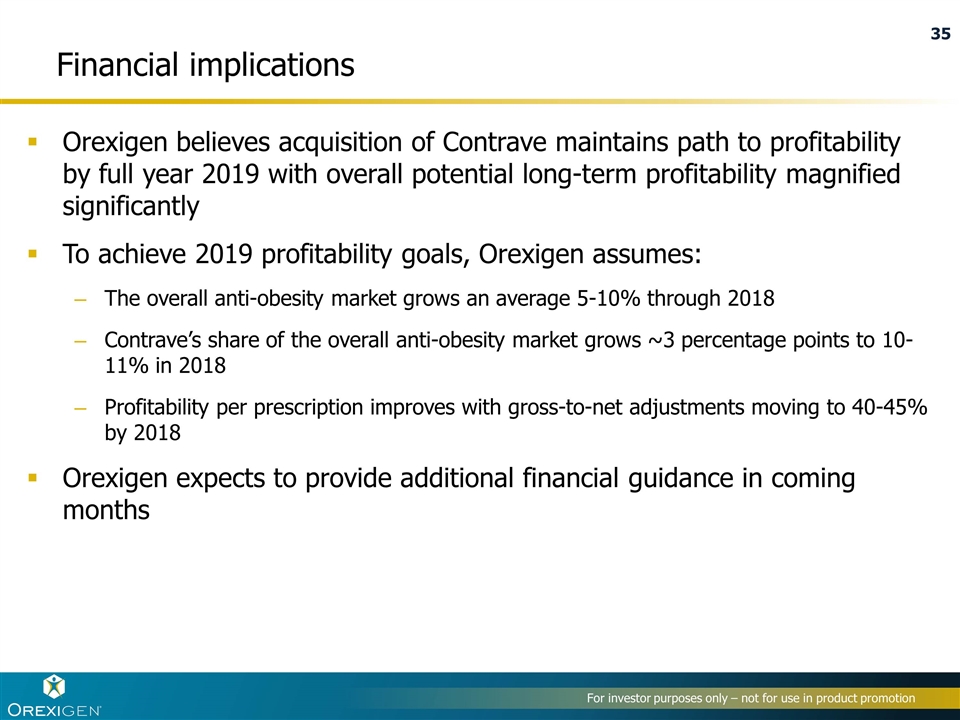 35

Financial implications

▪ Orexigen believes acquisition of Contrave maintains path to profitability by full year 2019 with overall potential long-term profitability magnified significantly

▪ To achieve 2019 profitability goals, Orexigen assumes:

– The overall anti-obesity market grows an average 5-10% through 2018

– Contrave's share of the overall anti-obesity market grows ~3 percentage points to 10-11% in 2018

– Profitability per prescription improves with gross-to-net adjustments moving to 40-45% by 2018

▪ Orexigen expects to provide additional financial guidance in coming months

OREXIGEN

For investor purposes only – not for use in product promotion